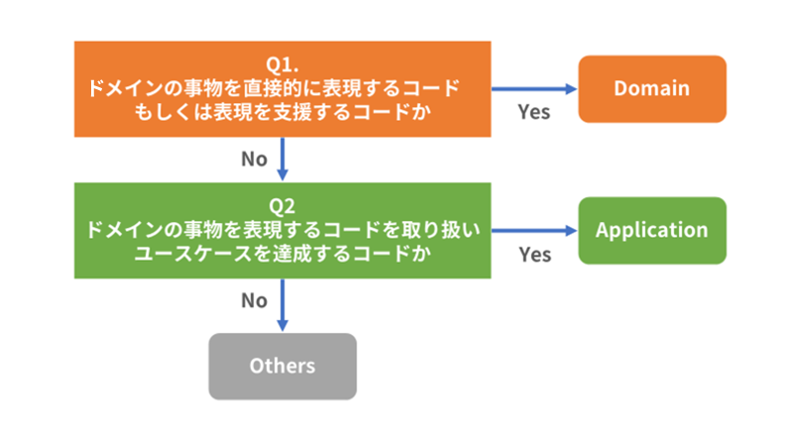 Q1.
ドメインの事物を直接的に表現するコード
もしくは表現を支援するコードか

Yes

Domain

No

Q2
ドメインの事物を表現するコードを取り扱い
ユースケースを達成するコードか

Yes

Application

No

Others